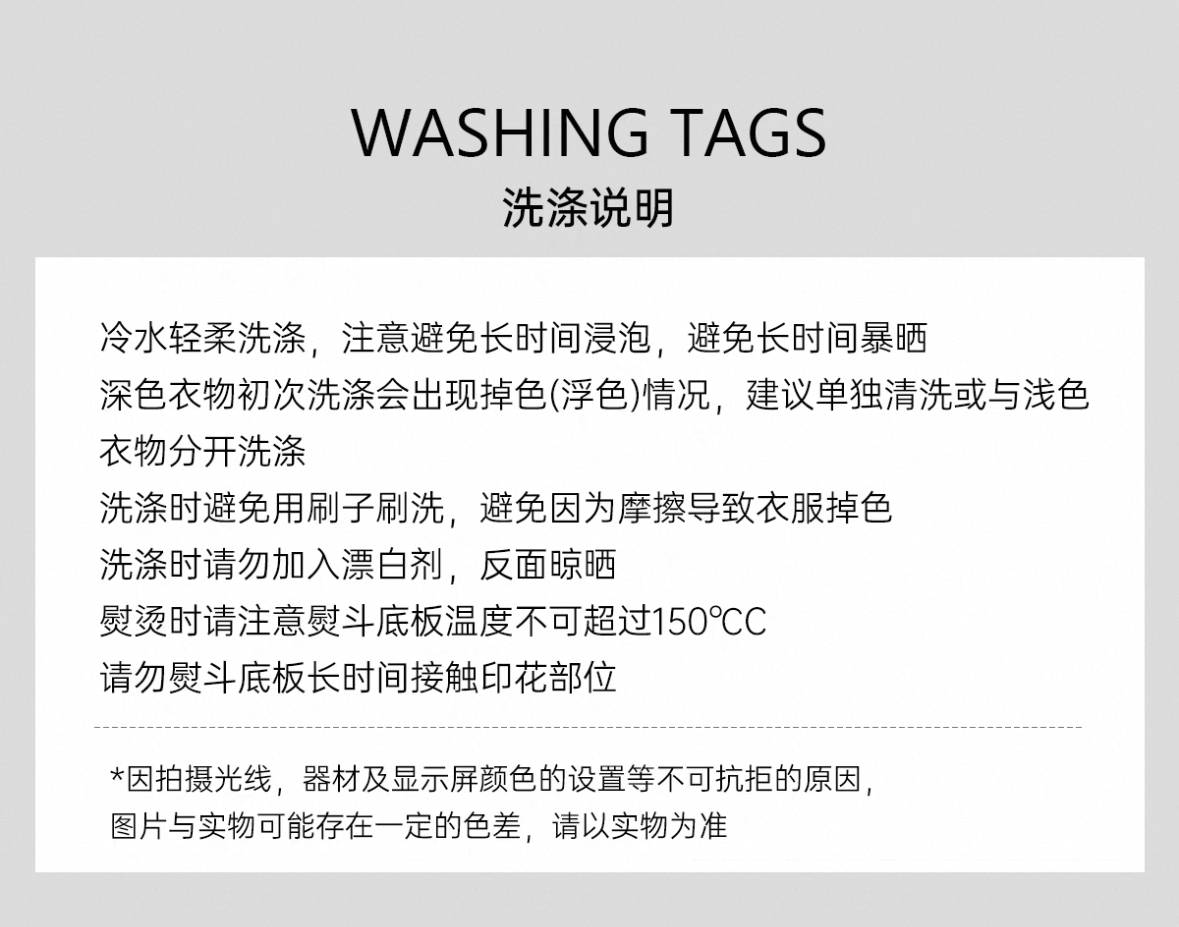 WASHING TAGS
洗涤说明

冷水轻柔洗涤，注意避免长时间浸泡，避免长时间暴晒
深色衣物初次洗涤会出现掉色(浮色)情况，建议单独清洗或与浅色衣物分开洗涤
洗涤时避免用刷子刷洗，避免因为摩擦导致衣服掉色
洗涤时请勿加入漂白剂，反面晾晒
熨烫时请注意熨斗底板温度不可超过150℃C
请勿熨斗底板长时间接触印花部位

*因拍摄光线，器材及显示屏颜色的设置等不可抗拒的原因，图片与实物可能存在一定的色差，请以实物为准